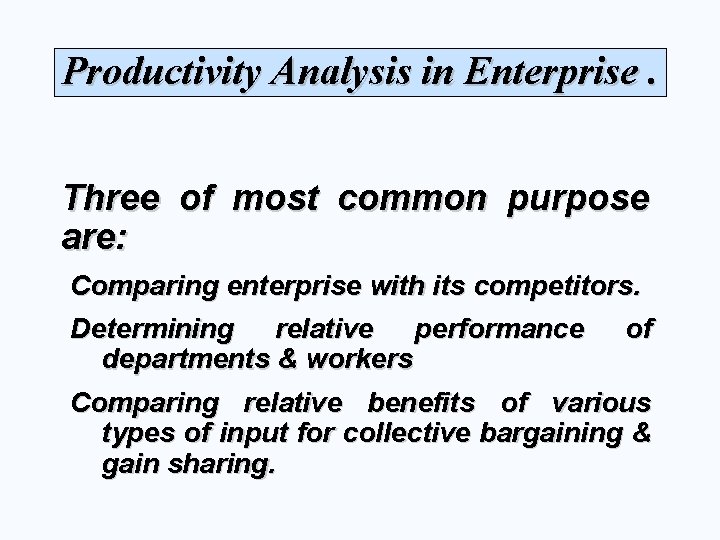 Productivity Analysis in Enterprise .

Three of most common purpose are:

Comparing enterprise with its competitors.

Determining relative performance of departments & workers

Comparing relative benefits of various types of input for collective bargaining & gain sharing.